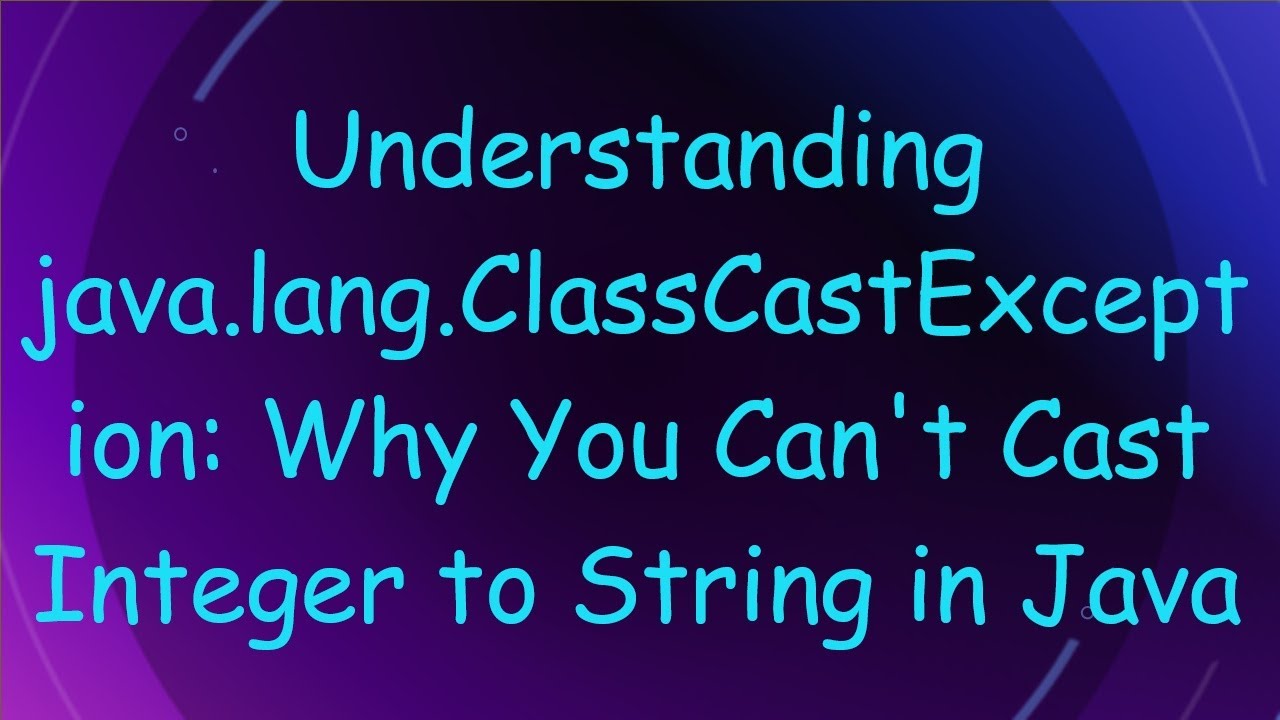 Understanding java.lang.ClassCastException: Why You Can't Cast Integer to String in Java